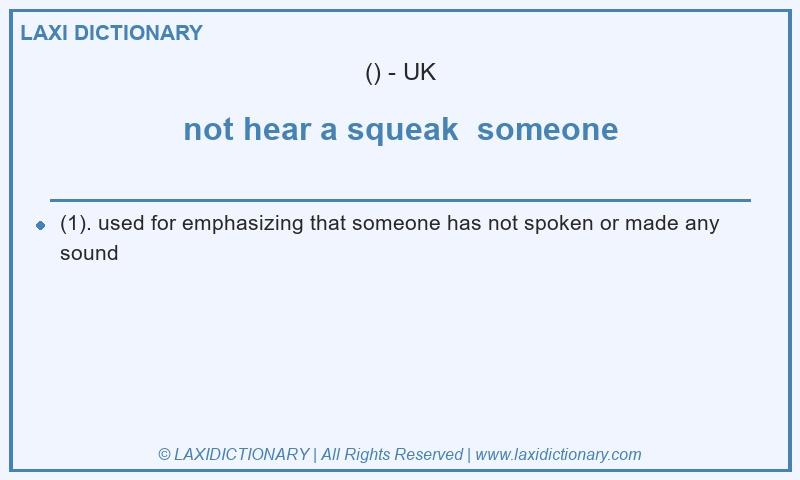 LAXI DICTIONARY

() - UK

not hear a squeak someone

(1). used for emphasizing that someone has not spoken or made any sound

© LAXIDICTIONARY | All Rights Reserved | www.laxidictionary.com